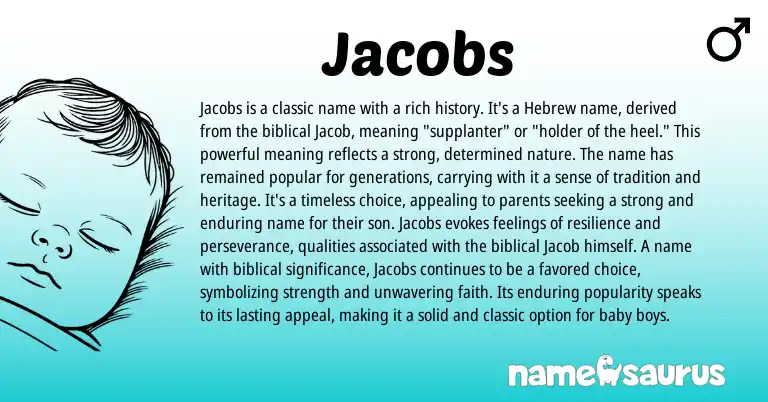 Jacobs

♂

Jacobs is a classic name with a rich history. It's a Hebrew name, derived from the biblical Jacob, meaning "supplanter" or "holder of the heel." This powerful meaning reflects a strong, determined nature. The name has remained popular for generations, carrying with it a sense of tradition and heritage. It's a timeless choice, appealing to parents seeking a strong and enduring name for their son. Jacobs evokes feelings of resilience and perseverance, qualities associated with the biblical Jacob himself. A name with biblical significance, Jacobs continues to be a favored choice, symbolizing strength and unwavering faith. Its enduring popularity speaks to its lasting appeal, making it a solid and classic option for baby boys.

namesaurus